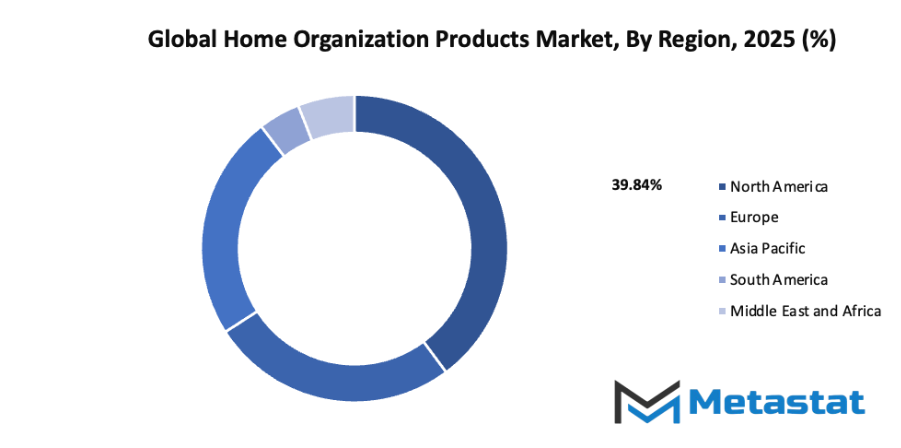 Global Home Organization Products Market, By Region, 2025 (%)

39.84%

North America
Europe
Asia Pacific
South America
Middle East and Africa

Metastat